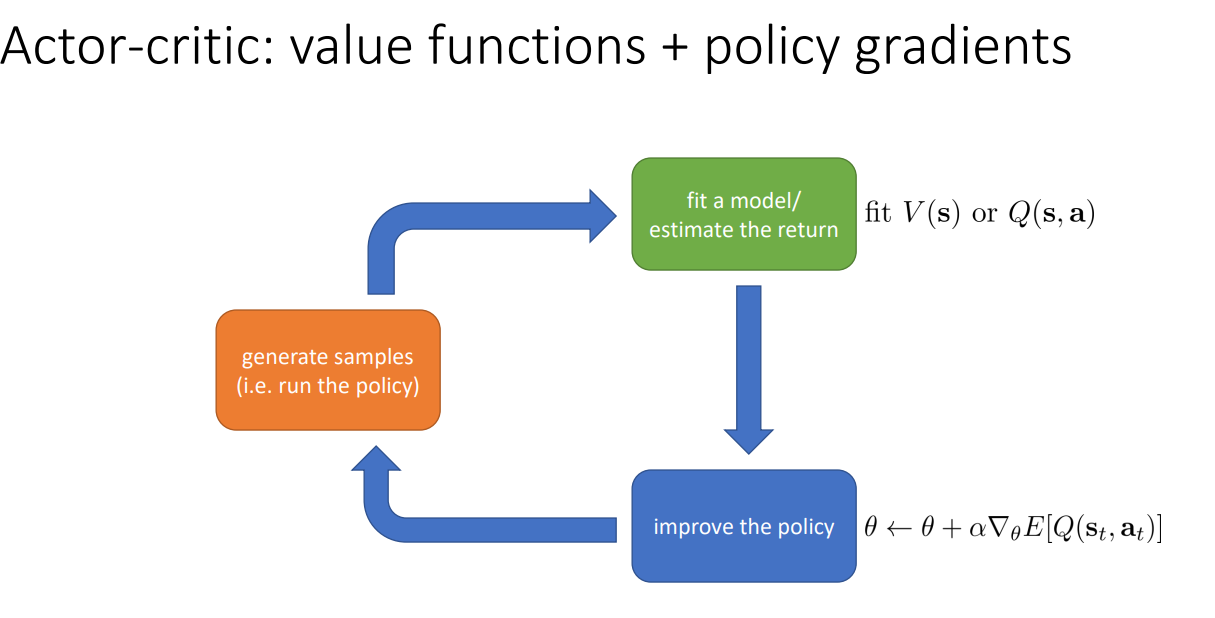 Actor-critic: value functions + policy gradients

fit a model/ estimate the return

fit $V(\mathbf{s})$ or $Q(\mathbf{s}, \mathbf{a})$

generate samples (i.e. run the policy)

improve the policy

$\theta \leftarrow \theta + \alpha \nabla_\theta E[Q(\mathbf{s}_t, \mathbf{a}_t)]$